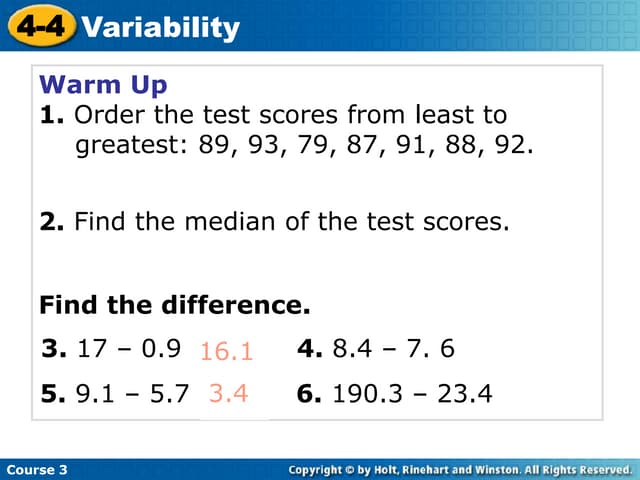 4-4 Variability

Warm Up

1. Order the test scores from least to greatest: 89, 93, 79, 87, 91, 88, 92.

2. Find the median of the test scores.

Find the difference.

3. 17 – 0.9 16.1

4. 8.4 – 7. 6

5. 9.1 – 5.7 3.4

6. 190.3 – 23.4

Course 3

Copyright © by Holt, Rinehart and Winston. All Rights Reserved.